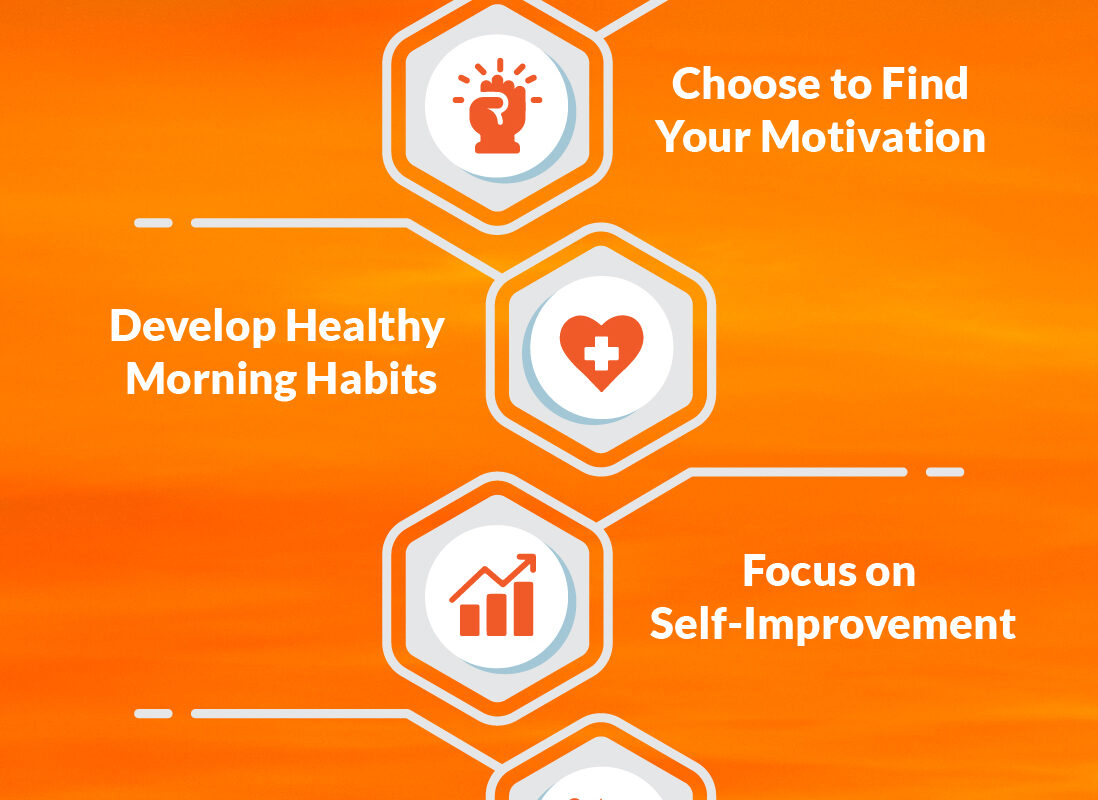 Choose to Find Your Motivation

Develop Healthy Morning Habits

Focus on Self-Improvement